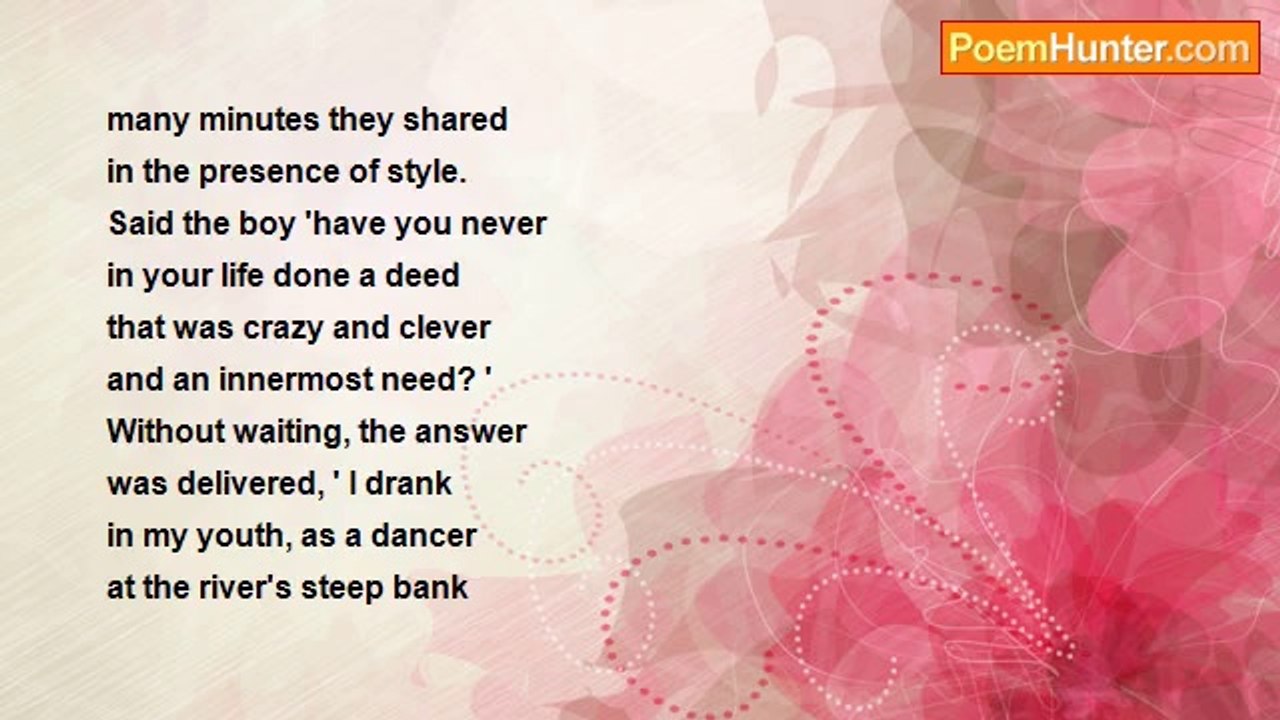 PoemHunter.com

many minutes they shared
in the presence of style.
Said the boy 'have you never
in your life done a deed
that was crazy and clever
and an innermost need? '
Without waiting, the answer
was delivered, ' I drank
in my youth, as a dancer
at the river's steep bank